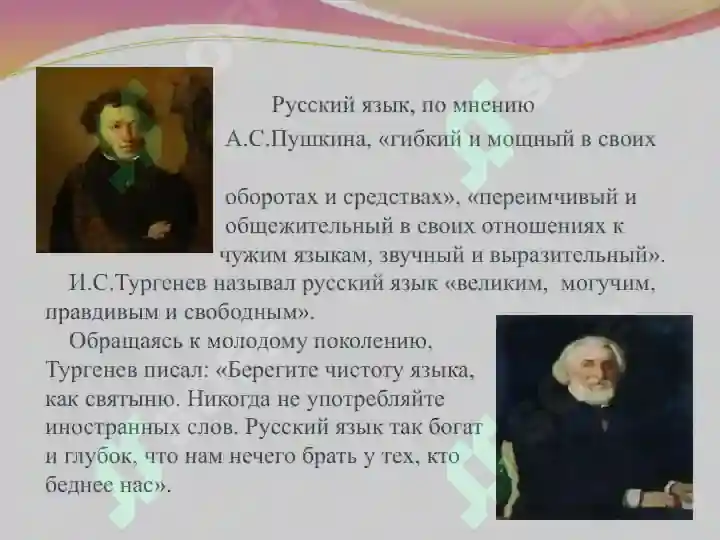 Русский язык, по мнению А.С.Пушкина, «гибкий и мощный в своих

оборотах и средствах», «переимчивый и общежительный в своих отношениях к чужим языкам, звучный и выразительный».

И.С.Тургенев называл русский язык «великим, могучим, правдивым и свободным».

Обращаясь к молодому поколению, Тургенев писал: «Берегите чистоту языка, как святыню. Никогда не употребляйте иностранных слов. Русский язык так богат и глубок, что нам нечего брать у тех, кто беднее нас».